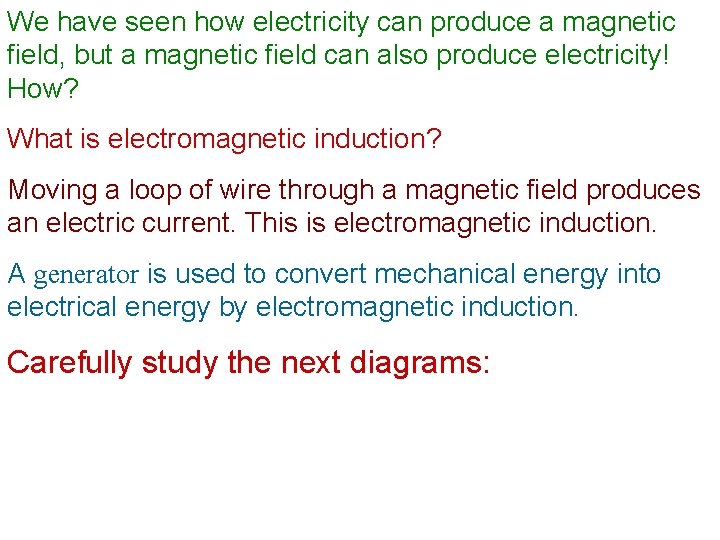 We have seen how electricity can produce a magnetic field, but a magnetic field can also produce electricity! How?

What is electromagnetic induction?

Moving a loop of wire through a magnetic field produces an electric current. This is electromagnetic induction.

A generator is used to convert mechanical energy into electrical energy by electromagnetic induction.

Carefully study the next diagrams: